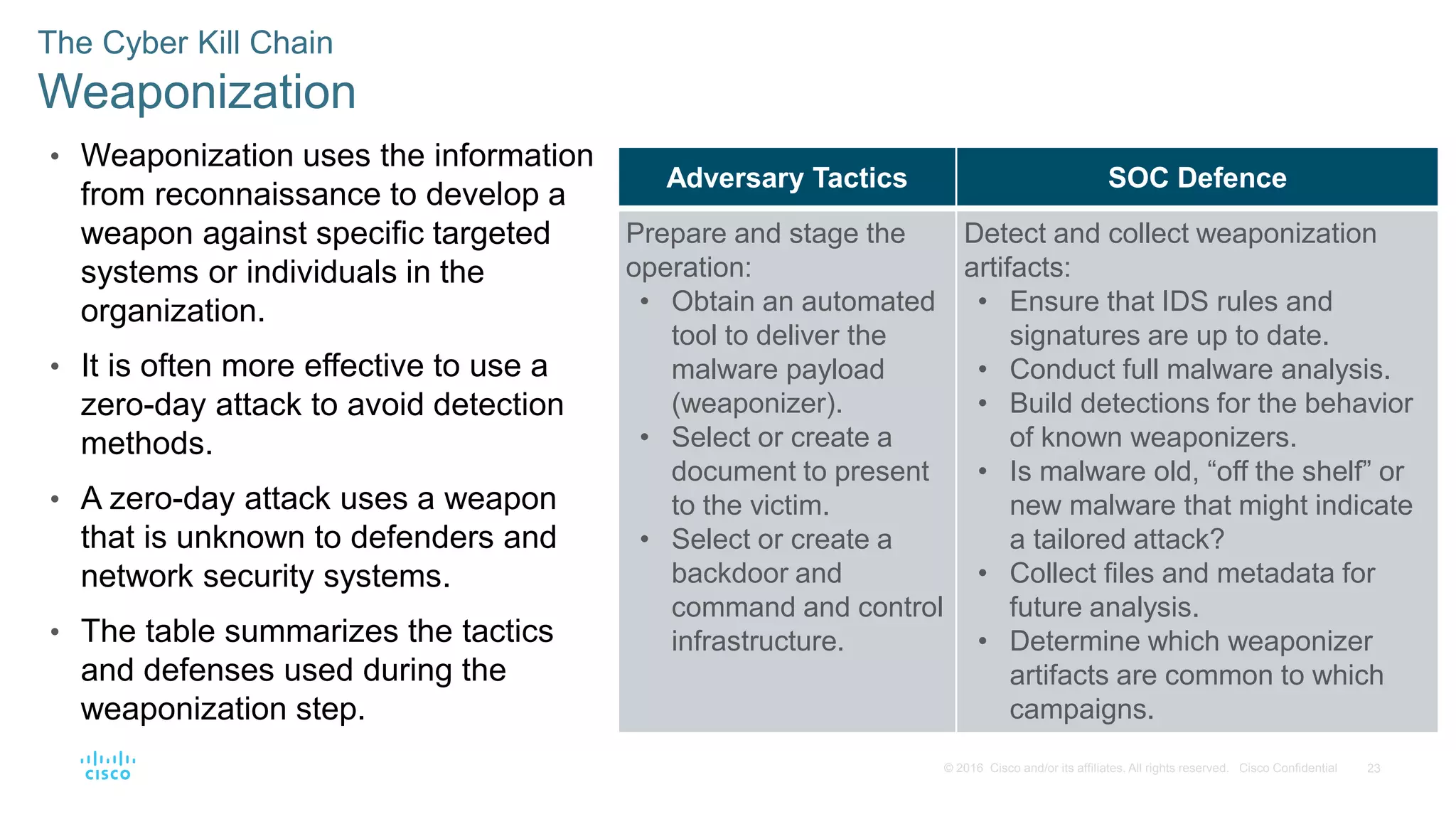 The Cyber Kill Chain
Weaponization

• Weaponization uses the information from reconnaissance to develop a weapon against specific targeted systems or individuals in the organization.

• It is often more effective to use a zero-day attack to avoid detection methods.

• A zero-day attack uses a weapon that is unknown to defenders and network security systems.

• The table summarizes the tactics and defenses used during the weaponization step.

| Adversary Tactics | SOC Defence |
|---|---|
| Prepare and stage the operation: • Obtain an automated tool to deliver the malware payload (weaponizer). • Select or create a document to present to the victim. • Select or create a backdoor and command and control infrastructure. | Detect and collect weaponization artifacts: • Ensure that IDS rules and signatures are up to date. • Conduct full malware analysis. • Build detections for the behavior of known weaponizers. • Is malware old, “off the shelf” or new malware that might indicate a tailored attack? • Collect files and metadata for future analysis. • Determine which weaponizer artifacts are common to which campaigns. |

cisco

© 2016 Cisco and/or its affiliates. All rights reserved. Cisco Confidential 23